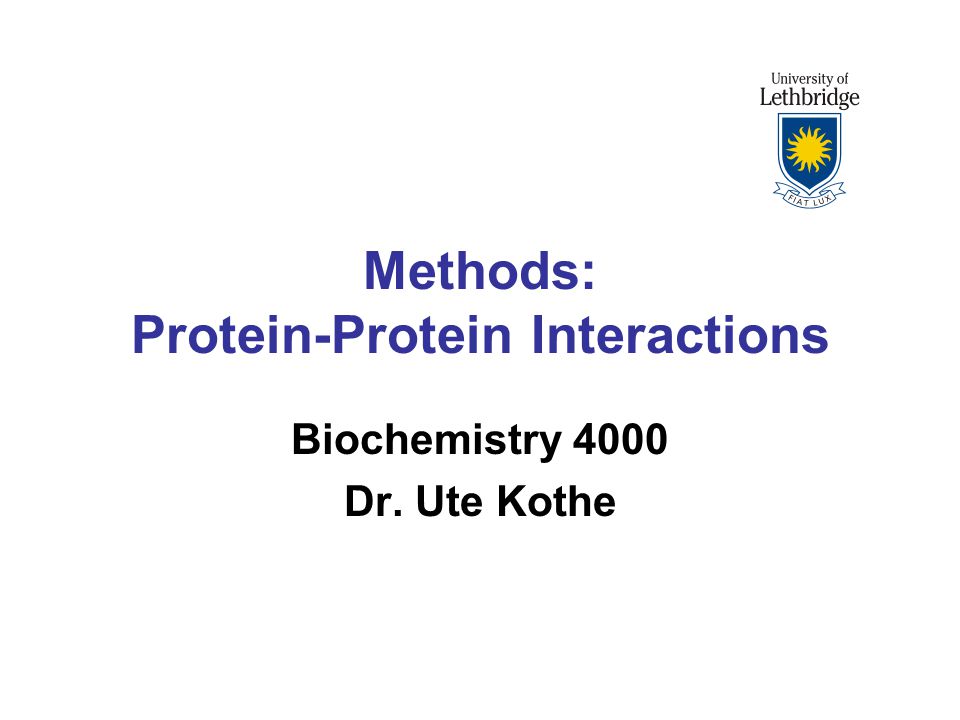 University of Lethbridge

FIAT LUX

Methods:
Protein-Protein Interactions

Biochemistry 4000
Dr. Ute Kothe